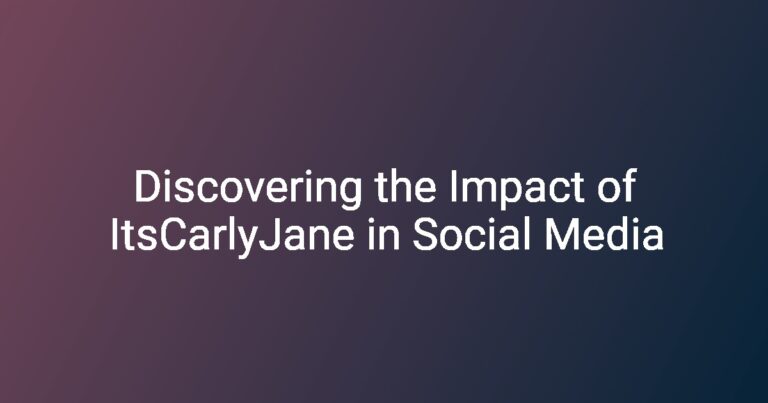 Discovering the Impact of ItsCarlyJane in Social Media